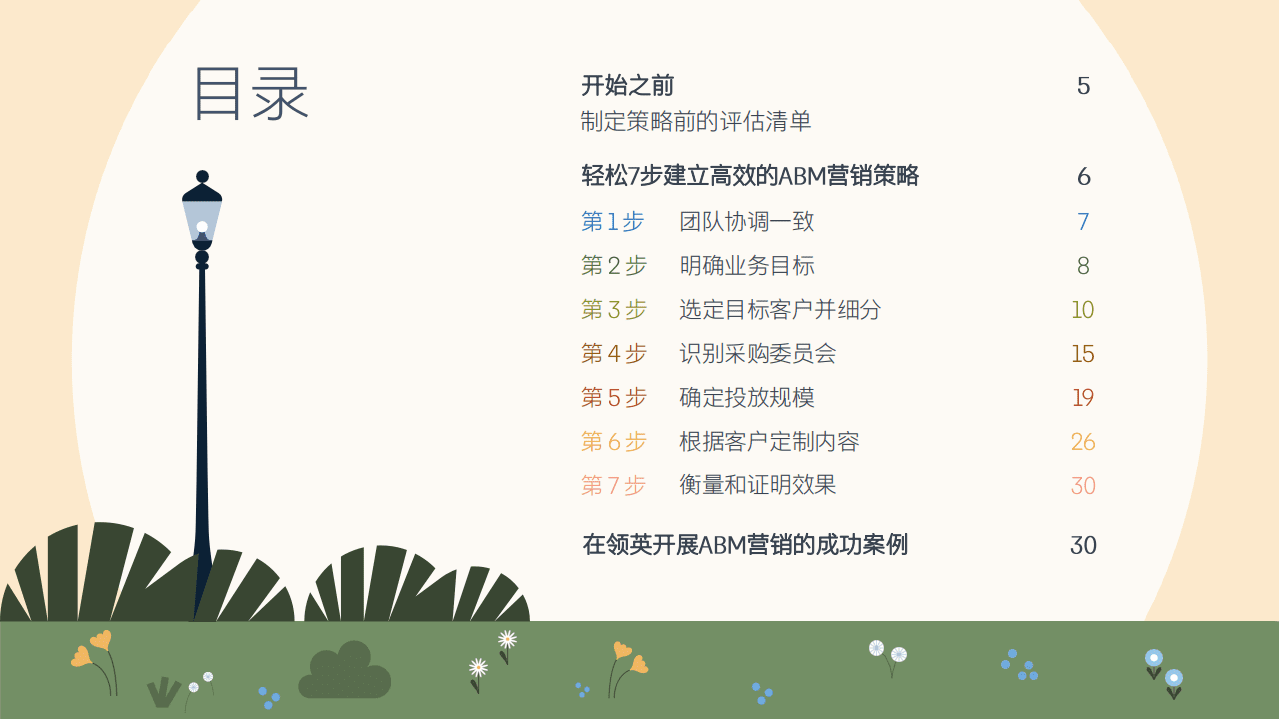 目录

开始之前 5
制定策略前的评估清单

轻松7步建立高效的ABM营销策略 6

第 1 步　团队协调一致 7
第 2 步　明确业务目标 8
第 3 步　选定目标客户并细分 10
第 4 步　识别采购委员会 15
第 5 步　确定投放规模 19
第 6 步　根据客户定制内容 26
第 7 步　衡量和证明效果 30

在领英开展ABM营销的成功案例 30